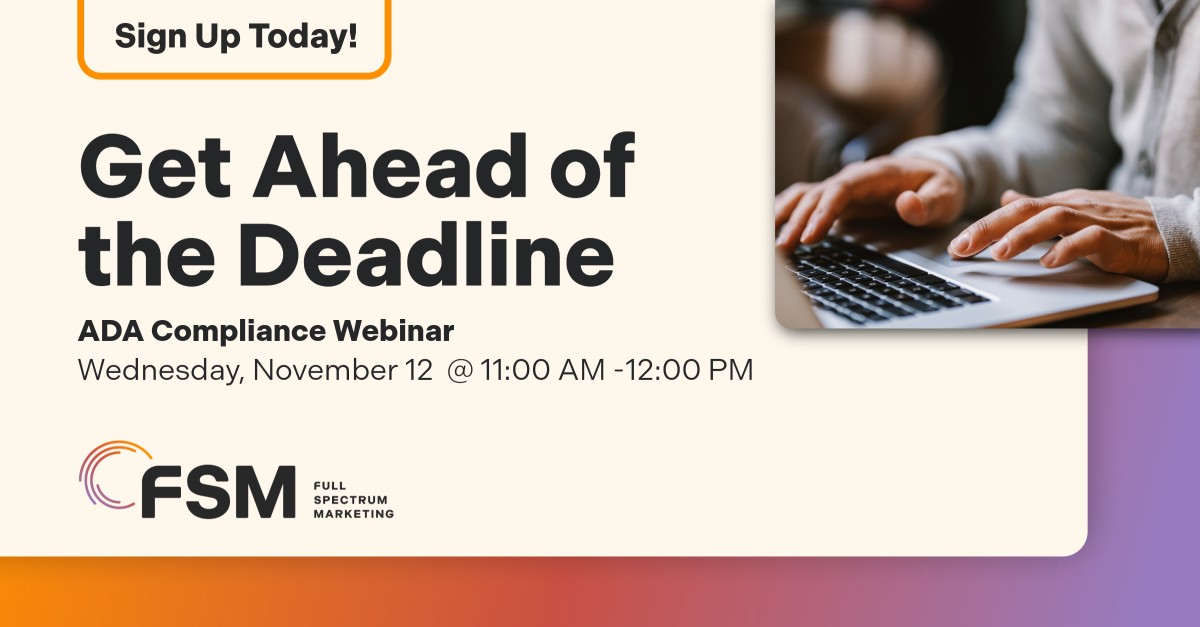 Sign Up Today!

Get Ahead of the Deadline

ADA Compliance Webinar

Wednesday, November 12 @ 11:00 AM -12:00 PM

FSM

FULL
SPECTRUM
MARKETING